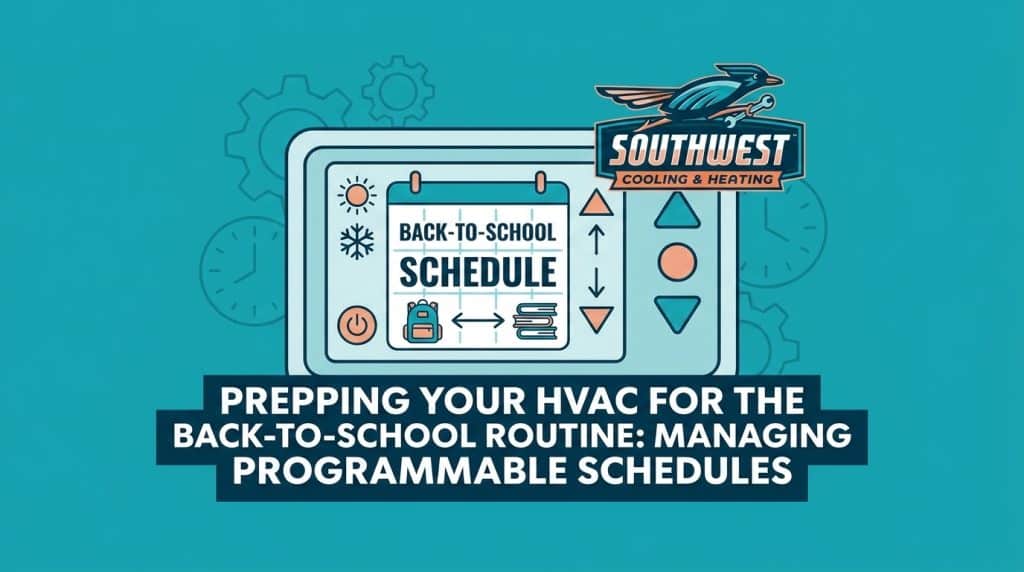 SOUTHWEST
COOLING & HEATING

BACK-TO-SCHOOL
SCHEDULE

PREPPING YOUR HVAC FOR THE BACK-TO-SCHOOL ROUTINE: MANAGING PROGRAMMABLE SCHEDULES